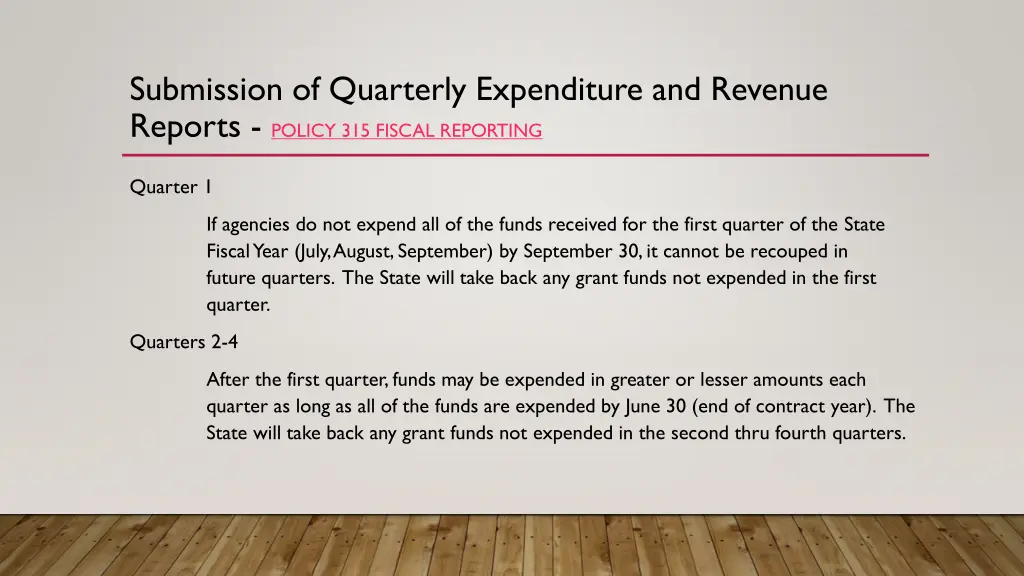 Submission of Quarterly Expenditure and Revenue Reports - POLICY 315 FISCAL REPORTING

Quarter 1

If agencies do not expend all of the funds received for the first quarter of the State Fiscal Year (July, August, September) by September 30, it cannot be recouped in future quarters. The State will take back any grant funds not expended in the first quarter.

Quarters 2-4

After the first quarter, funds may be expended in greater or lesser amounts each quarter as long as all of the funds are expended by June 30 (end of contract year). The State will take back any grant funds not expended in the second thru fourth quarters.